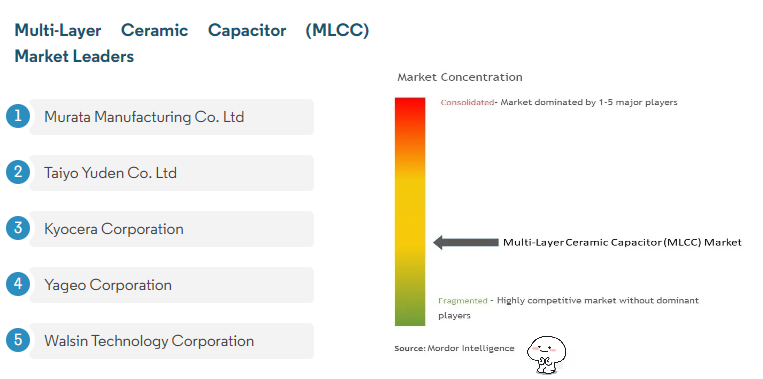 Multi-Layer Ceramic Capacitor (MLCC) Market Leaders

1 Murata Manufacturing Co. Ltd

2 Taiyo Yuden Co. Ltd

3 Kyocera Corporation

4 Yageo Corporation

5 Walsin Technology Corporation

Market Concentration

Consolidated- Market dominated by 1-5 major players

Multi-Layer Ceramic Capacitor (MLCC) Market

Fragmented - Highly competitive market without dominant players

Source: Mordor Intelligence